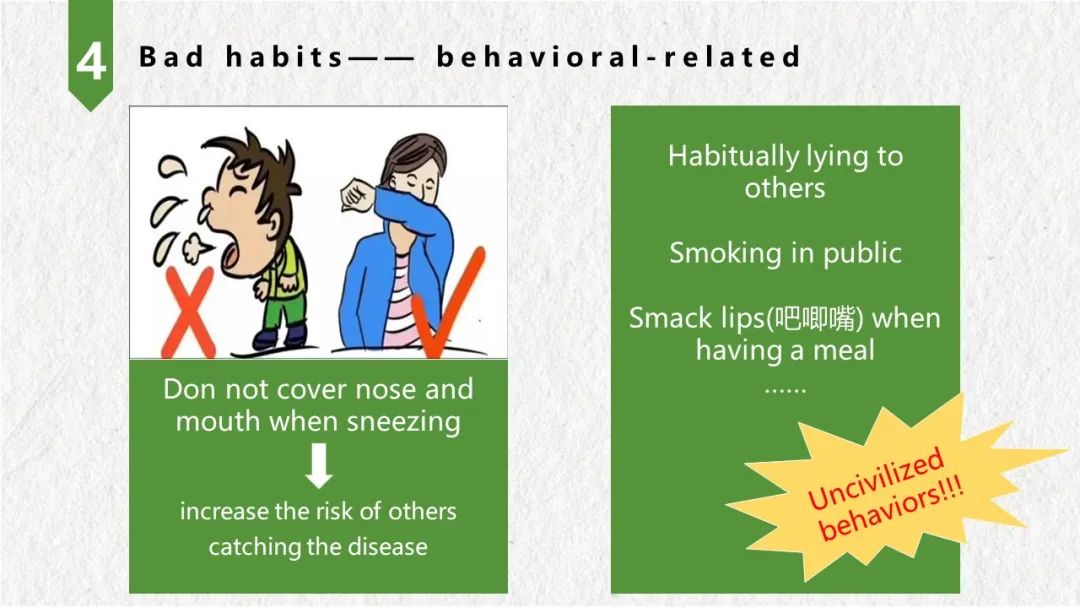 4

Bad habits—— behavioral-related

Don not cover nose and mouth when sneezing

increase the risk of others catching the disease

Habitually lying to others

Smoking in public

Smack lips(吧唧嘴) when having a meal

……

Uncivilized behaviors!!!